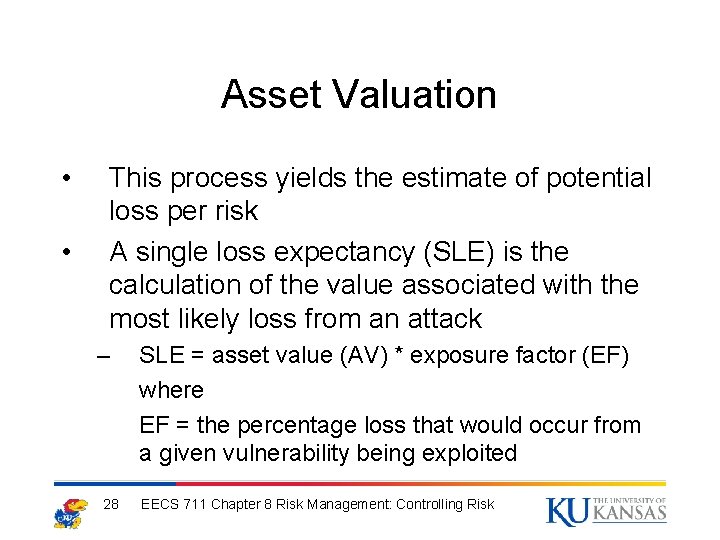 Asset Valuation

• This process yields the estimate of potential loss per risk

• A single loss expectancy (SLE) is the calculation of the value associated with the most likely loss from an attack

– SLE = asset value (AV) * exposure factor (EF)
where
EF = the percentage loss that would occur from a given vulnerability being exploited

28 EECS 711 Chapter 8 Risk Management: Controlling Risk

KU THE UNIVERSITY OF KANSAS